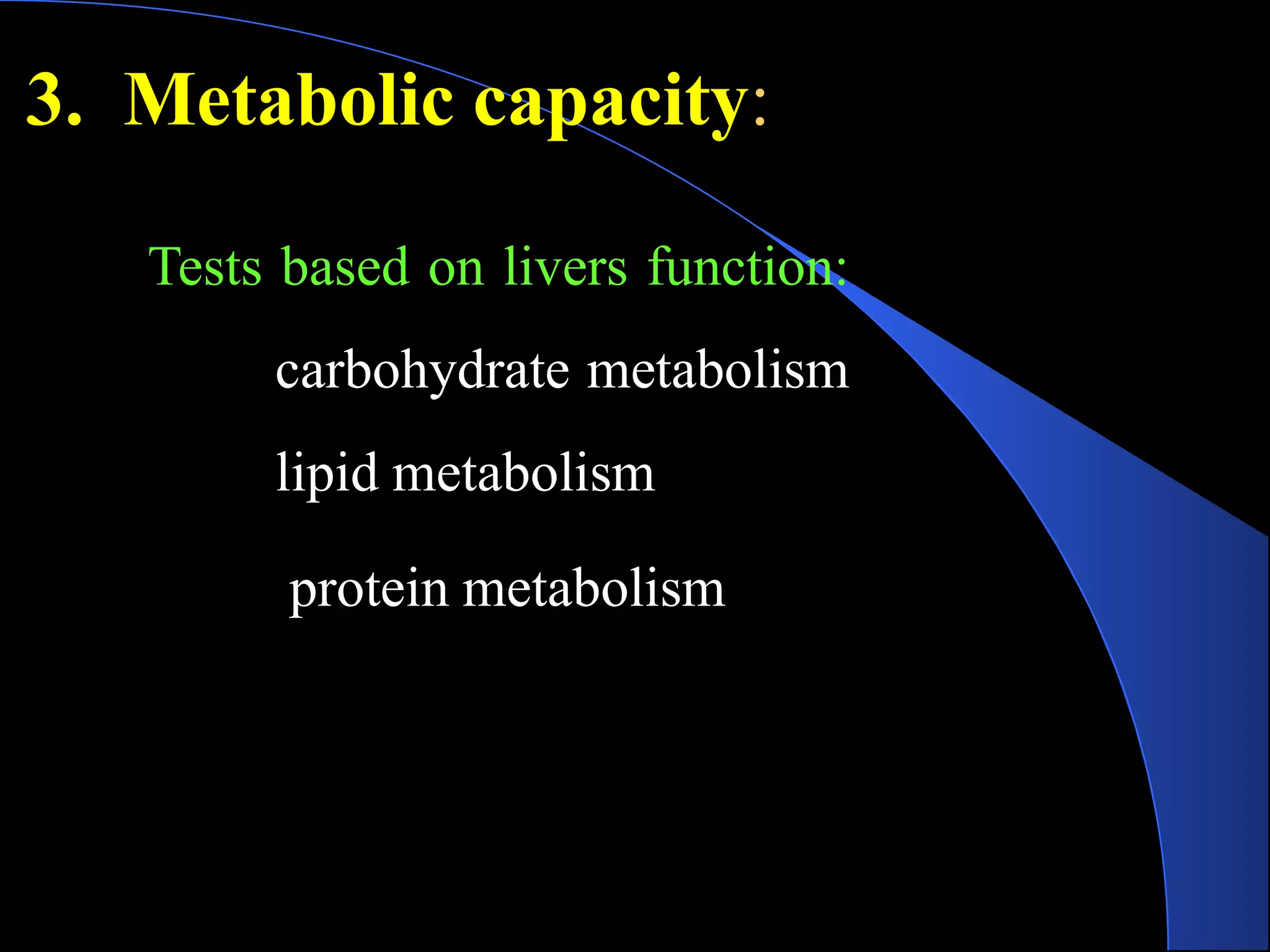 3. Metabolic capacity:

Tests based on livers function:

carbohydrate metabolism

lipid metabolism

protein metabolism